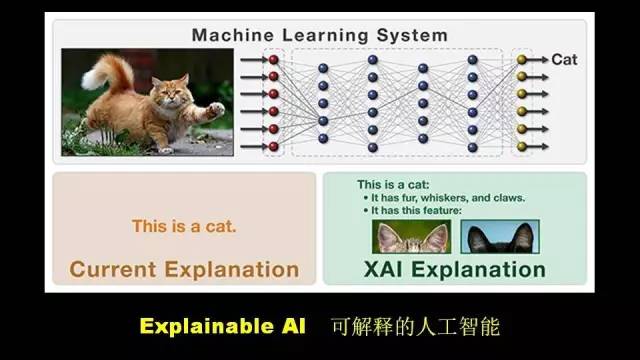 Machine Learning System

Cat

This is a cat.

Current Explanation

This is a cat:
• It has fur, whiskers, and claws.
• It has this feature:

XAI Explanation

Explainable AI 可解释的人工智能